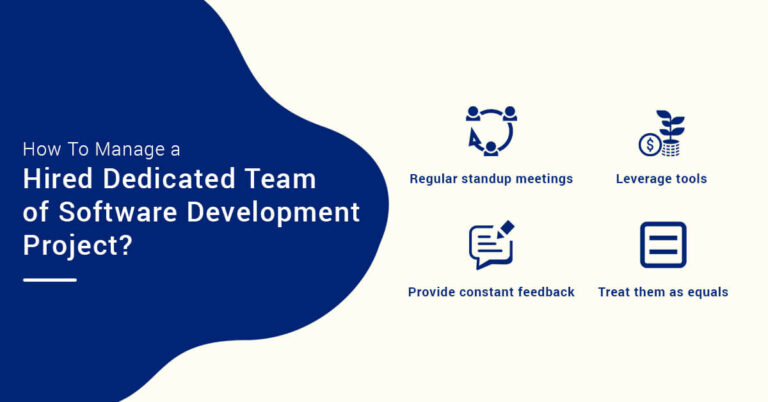 How To Manage a
Hired Dedicated Team of Software Development Project?

Regular standup meetings

Leverage tools

Provide constant feedback

Treat them as equals